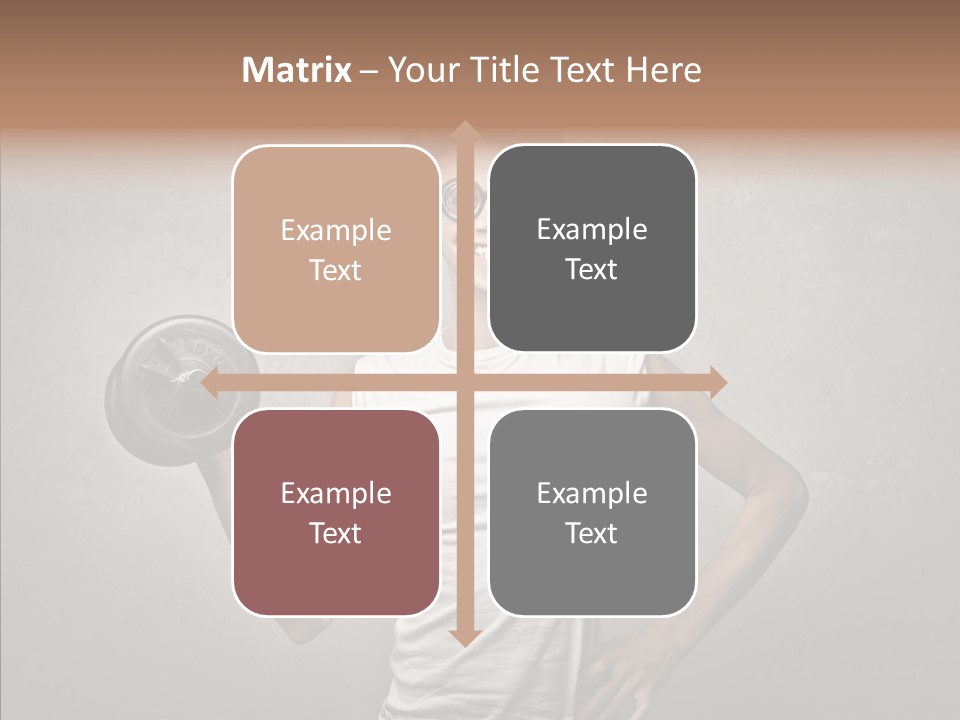 Matrix – Your Title Text Here

Example Text

Example Text

Example Text

Example Text